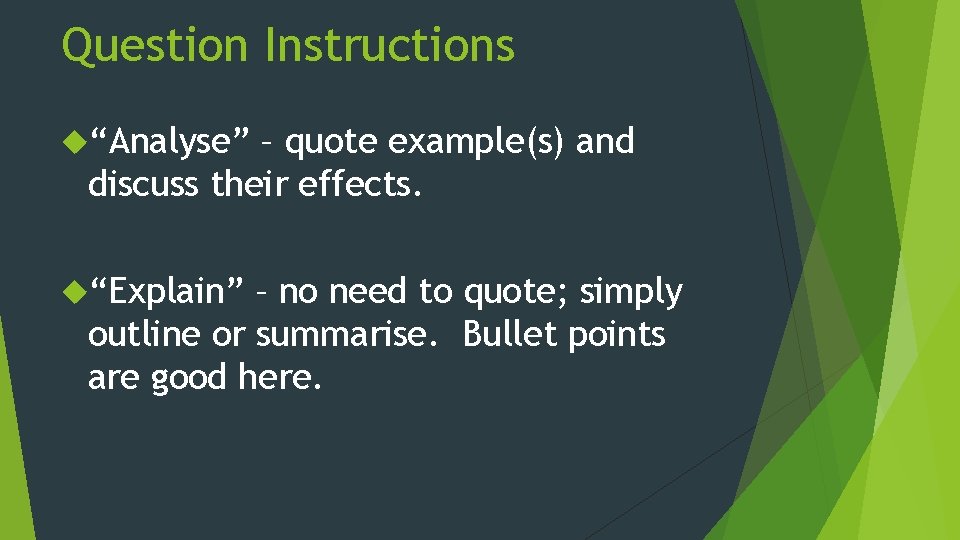 Question Instructions

“Analyse” – quote example(s) and discuss their effects.

“Explain” – no need to quote; simply outline or summarise.  Bullet points are good here.